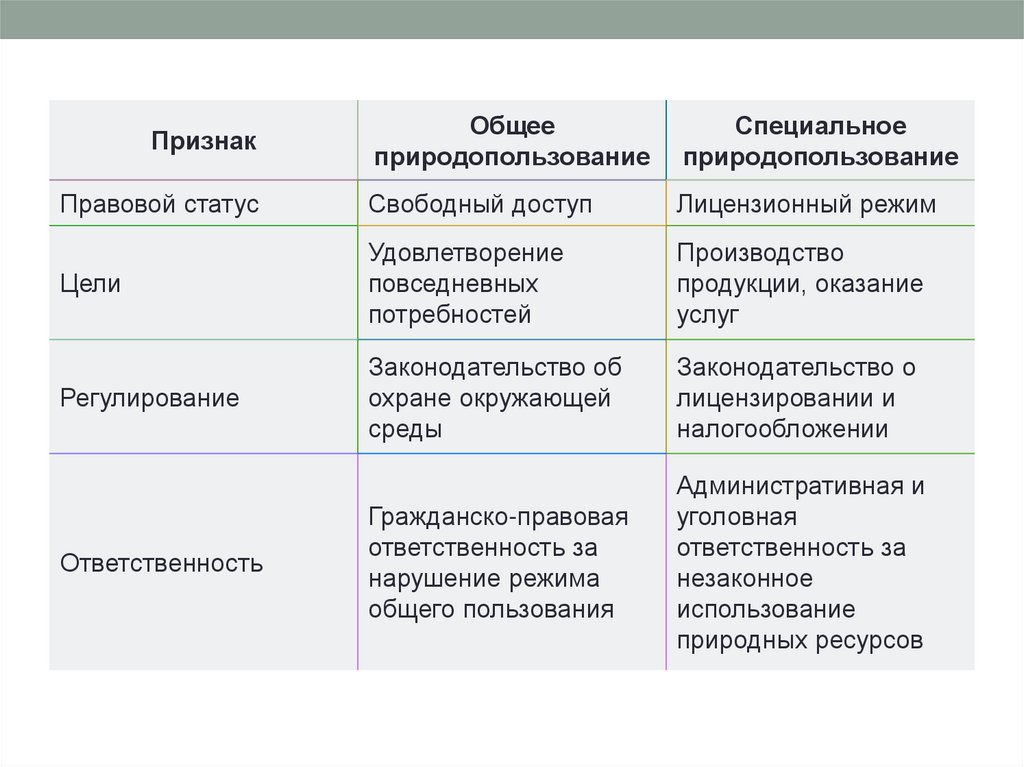 | Признак | Общее природопользование | Специальное природопользование |
|---|---|---|
| Правовой статус | Свободный доступ | Лицензионный режим |
| Цели | Удовлетворение повседневных потребностей | Производство продукции, оказание услуг |
| Регулирование | Законодательство об охране окружающей среды | Законодательство о лицензировании и налогообложении |
| Ответственность | Гражданско-правовая ответственность за нарушение режима общего пользования | Административная и уголовная ответственность за незаконное использование природных ресурсов |